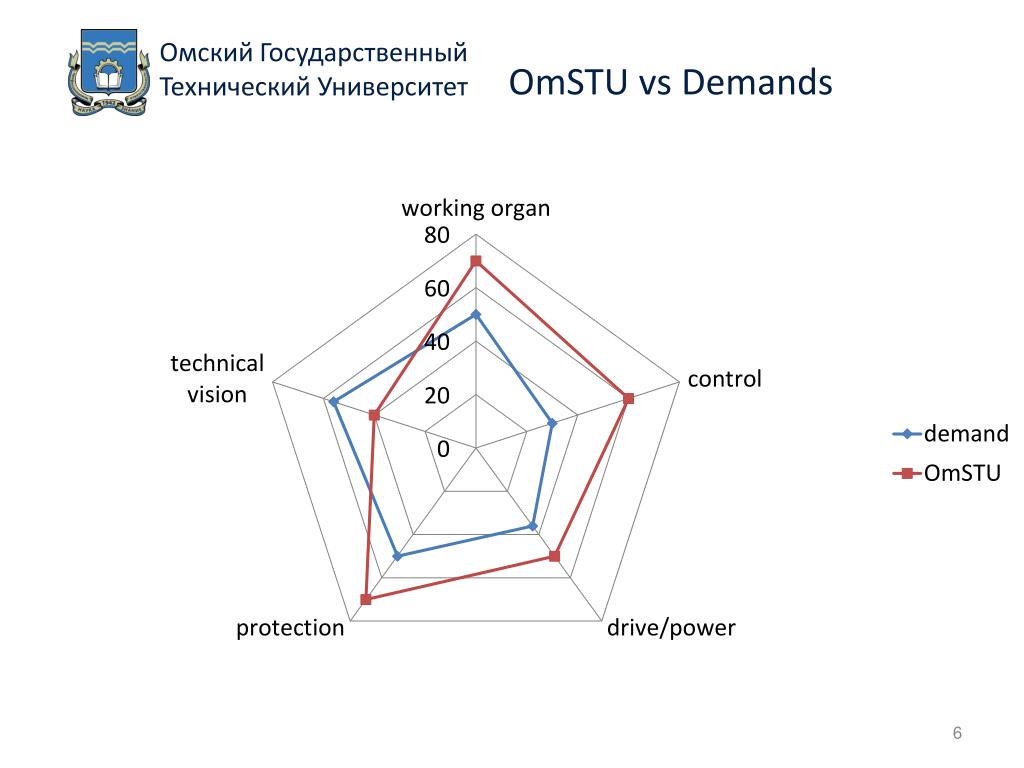 Омский Государственный Технический Университет

OmSTU vs Demands

working organ
80
60
40
20
0
control
drive/power
protection
technical vision

demand
OmSTU

6